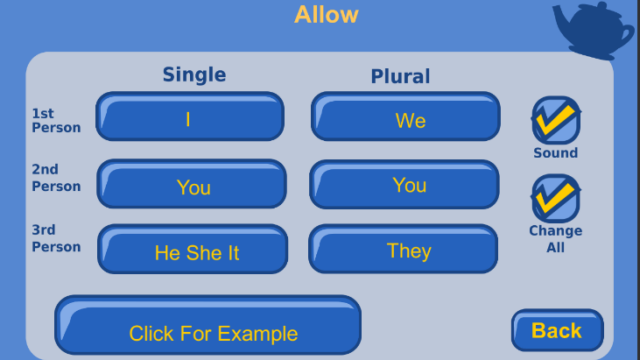 Allow

| | Single | Plural |
|---|---|---|
| 1st Person | I | We |
| 2nd Person | You | You |
| 3rd Person | He She It | They |

Sound

Change All

Click For Example

Back